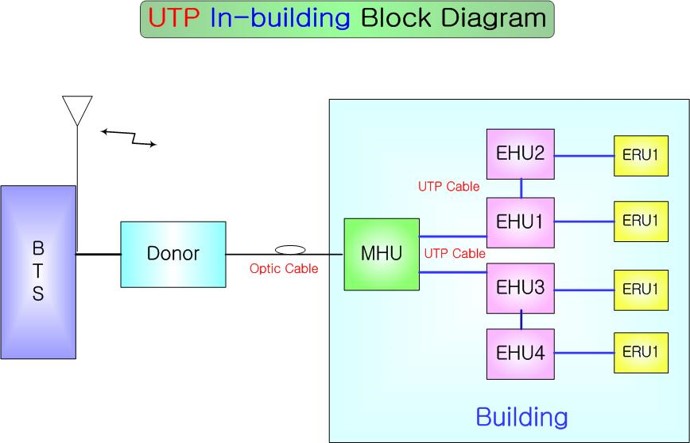 UTP In-building Block Diagram

B
T
S

Donor

Optic Cable

MHU

UTP Cable

UTP Cable

EHU2

EHU1

EHU3

EHU4

ERU1

ERU1

ERU1

ERU1

Building